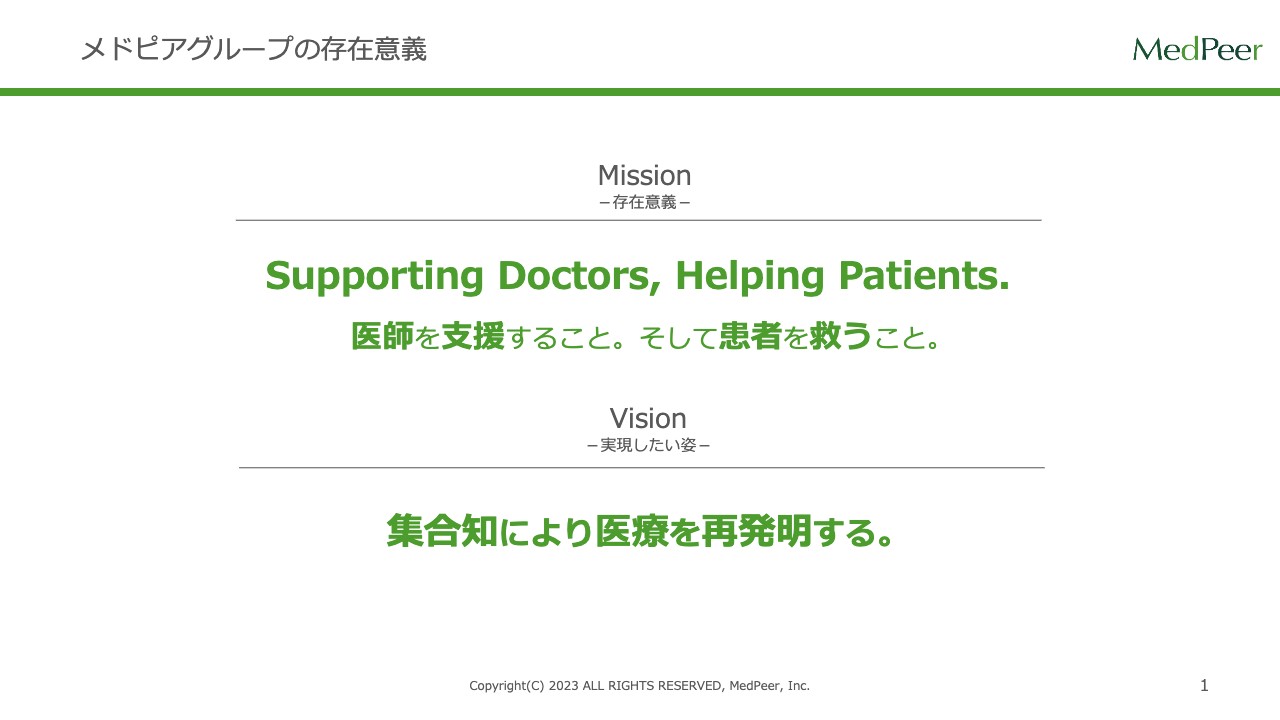 メドピアグループの存在意義

MedPeer

Mission
－存在意義－

Supporting Doctors, Helping Patients.

医師を支援すること。そして患者を救うこと。

Vision
－実現したい姿－

集合知により医療を再発明する。

Copyright(C) 2023 ALL RIGHTS RESERVED, MedPeer, Inc.

1